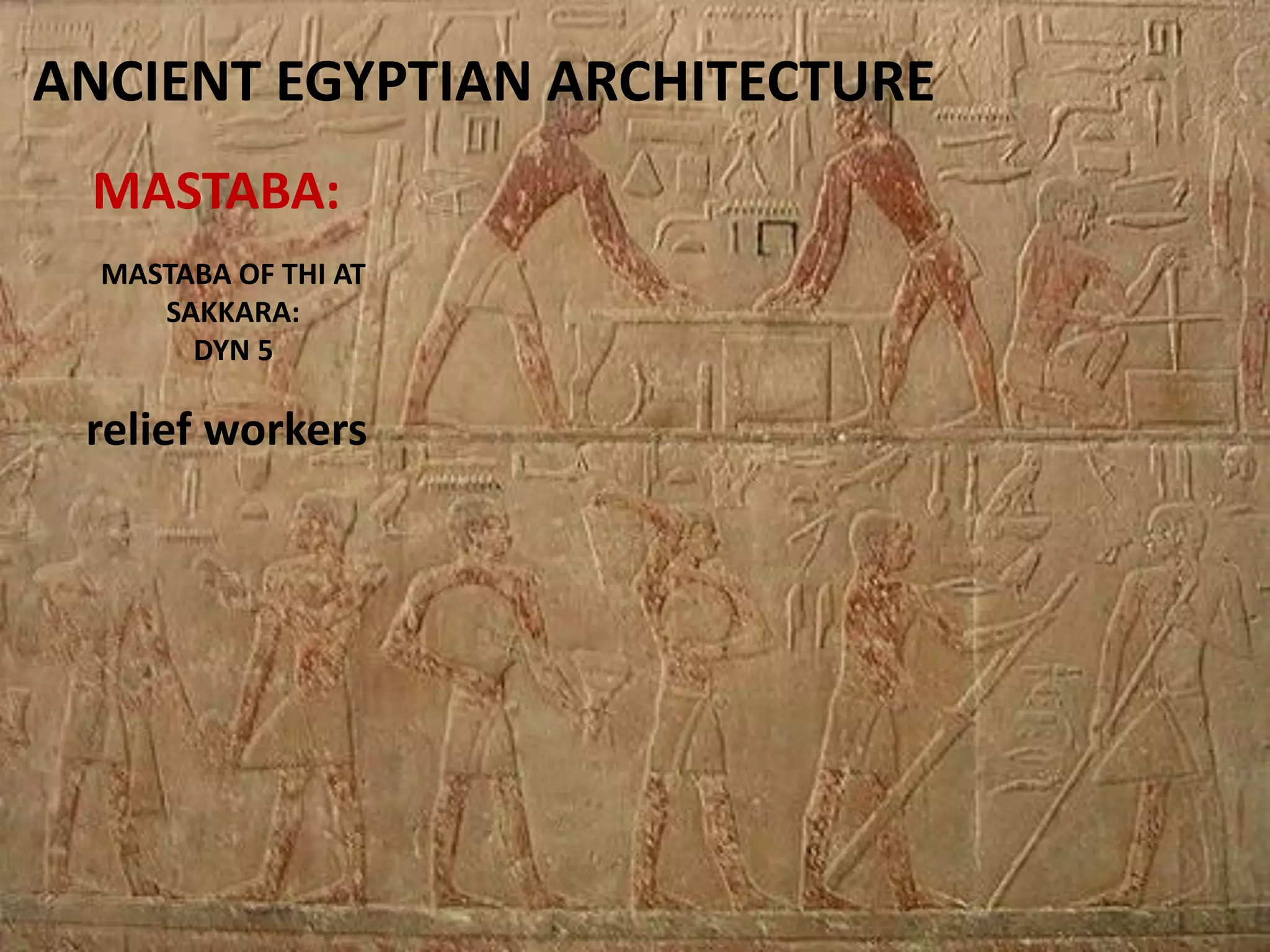 ANCIENT EGYPTIAN ARCHITECTURE

MASTABA:

MASTABA OF THI AT SAKKARA: DYN 5

relief workers